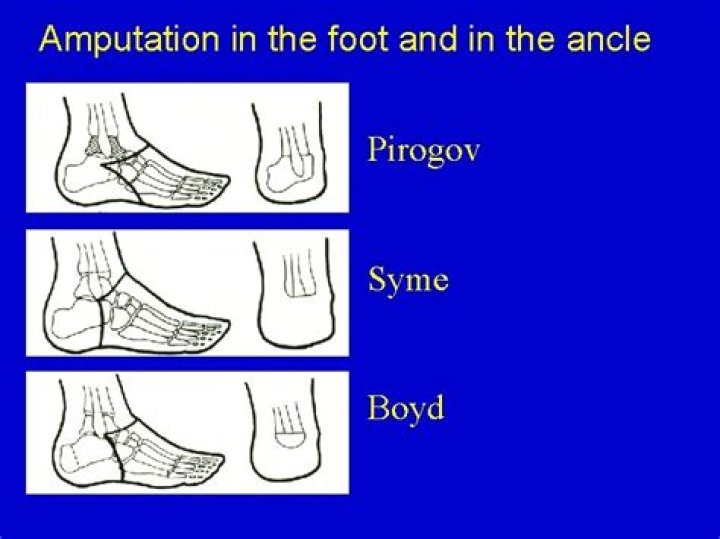 Amputation in the foot and in the ancle

Pirogov

Syme

Boyd